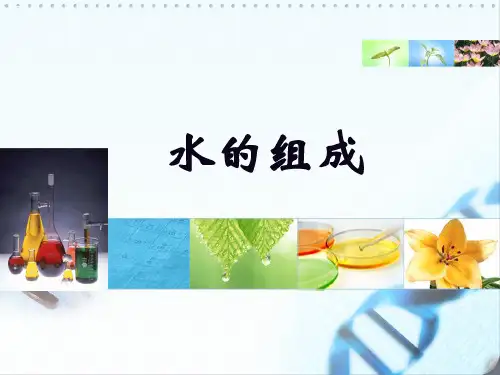 水的组成